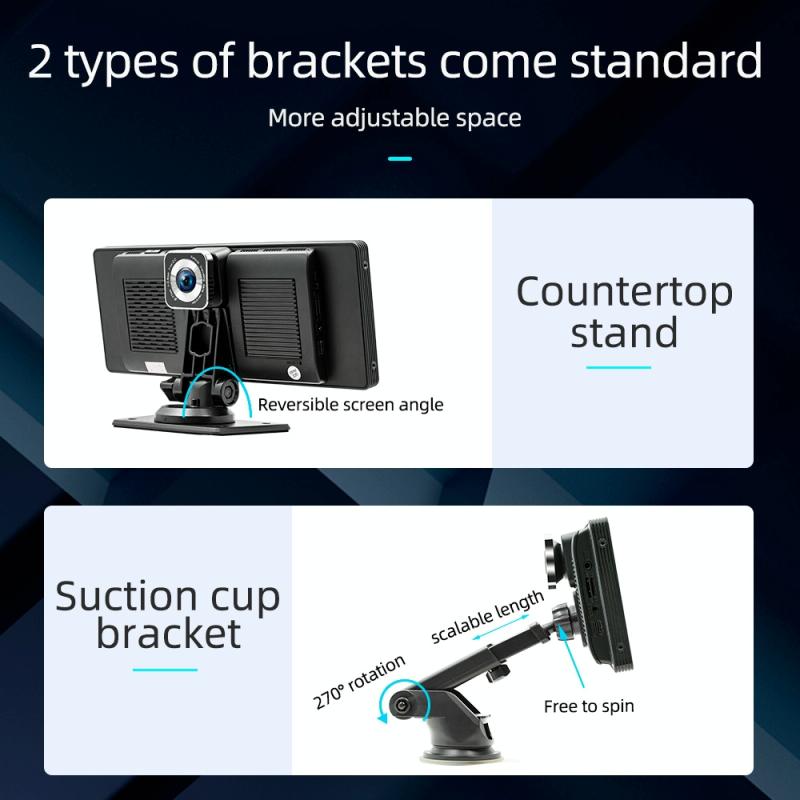 2 types of brackets come standard

More adjustable space

Reversible screen angle

Countertop stand

Suction cup bracket

scalable length

270° rotation

Free to spin